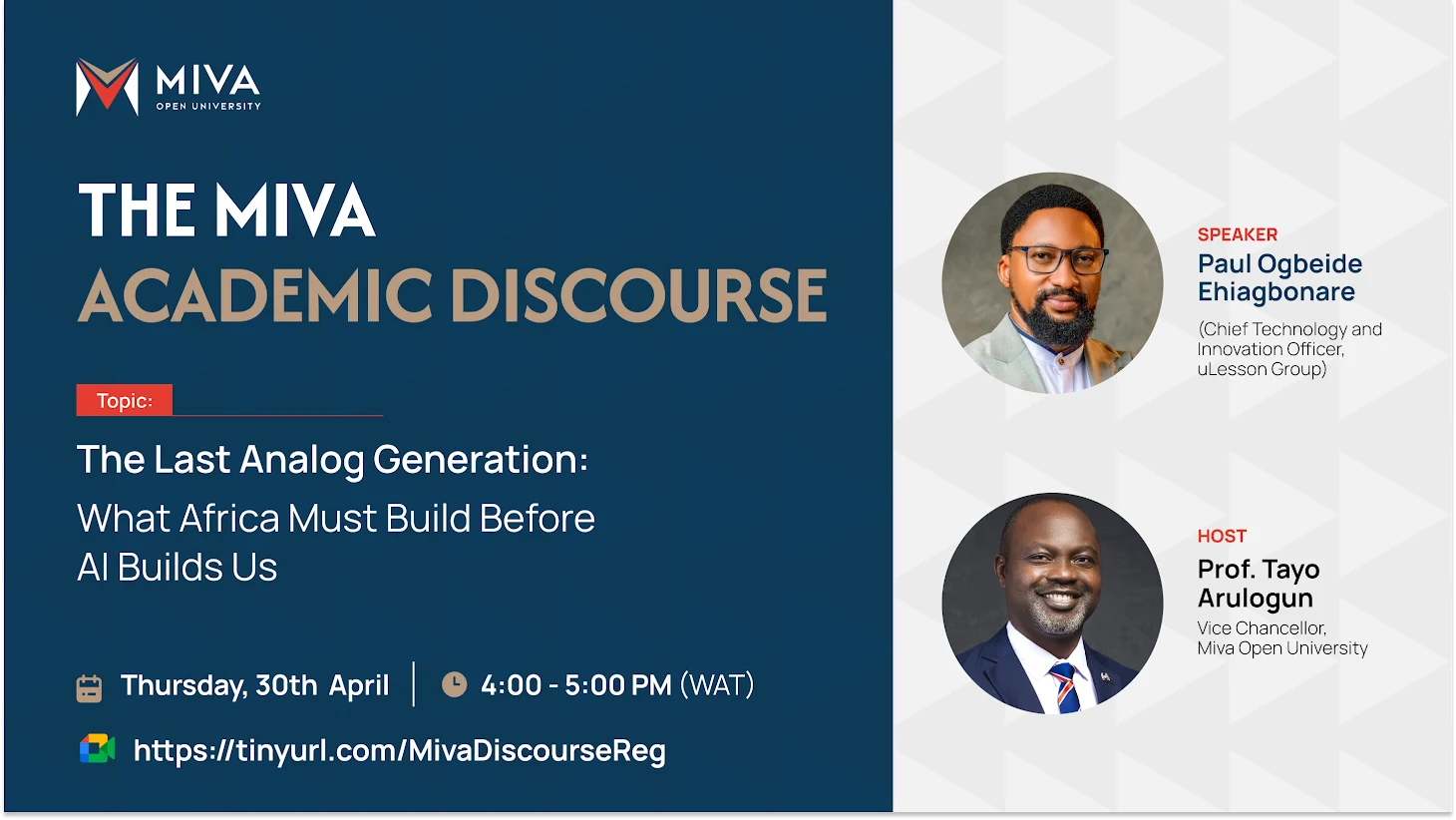 MIVA
OPEN UNIVERSITY

THE MIVA
ACADEMIC DISCOURSE

Topic:

The Last Analog Generation:
What Africa Must Build Before AI Builds Us

Thursday, 30th April | 4:00 - 5:00 PM (WAT)

https://tinyurl.com/MivaDiscourseReg

SPEAKER
Paul Ogbeide Ehiagbonare
(Chief Technology and Innovation Officer, uLesson Group)

HOST
Prof. Tayo Arulogun
Vice Chancellor, Miva Open University